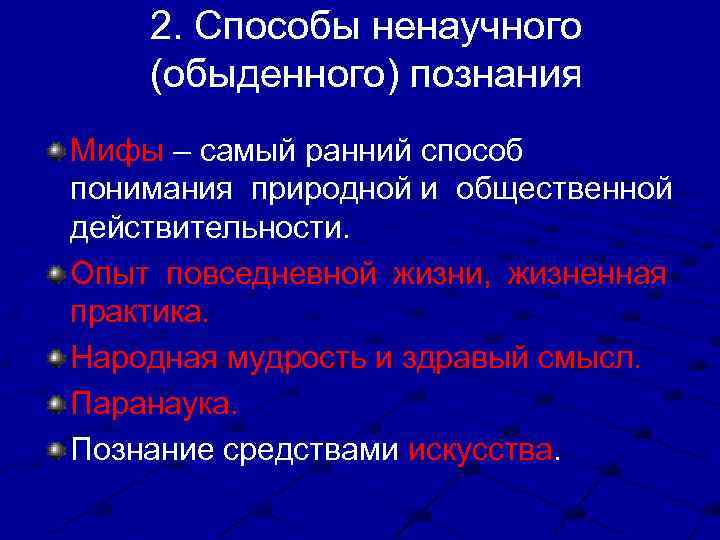 2. Способы ненаучного (обыденного) познания

Мифы – самый ранний способ понимания природной и общественной действительности.

Опыт повседневной жизни, жизненная практика.

Народная мудрость и здравый смысл.

Паранаука.

Познание средствами искусства.